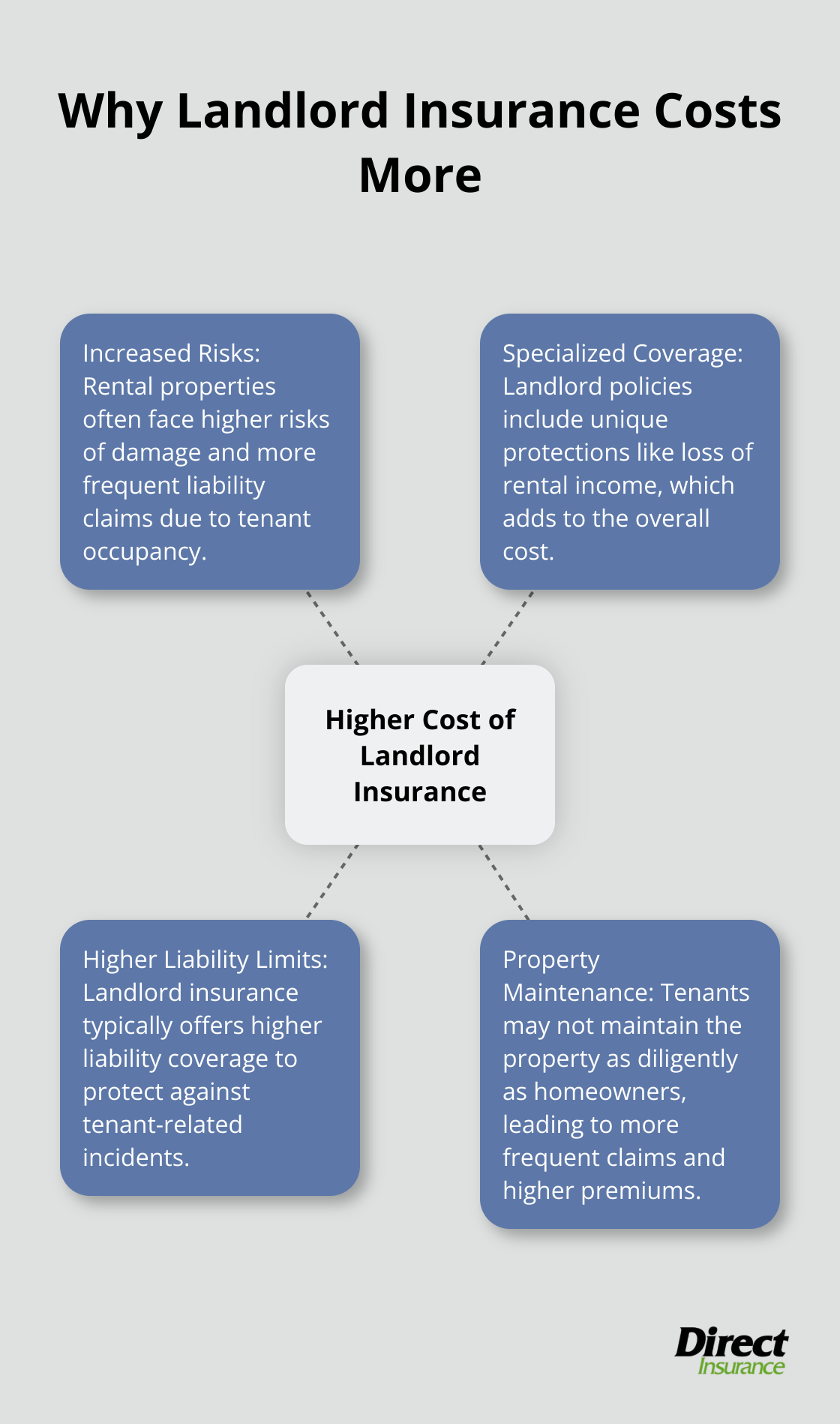 Why Landlord Insurance Costs More

Increased Risks: Rental properties often face higher risks of damage and more frequent liability claims due to tenant occupancy.

Specialized Coverage: Landlord policies include unique protections like loss of rental income, which adds to the overall cost.

Higher Cost of Landlord Insurance

Higher Liability Limits: Landlord insurance typically offers higher liability coverage to protect against tenant-related incidents.

Property Maintenance: Tenants may not maintain the property as diligently as homeowners, leading to more frequent claims and higher premiums.

Direct Insurance